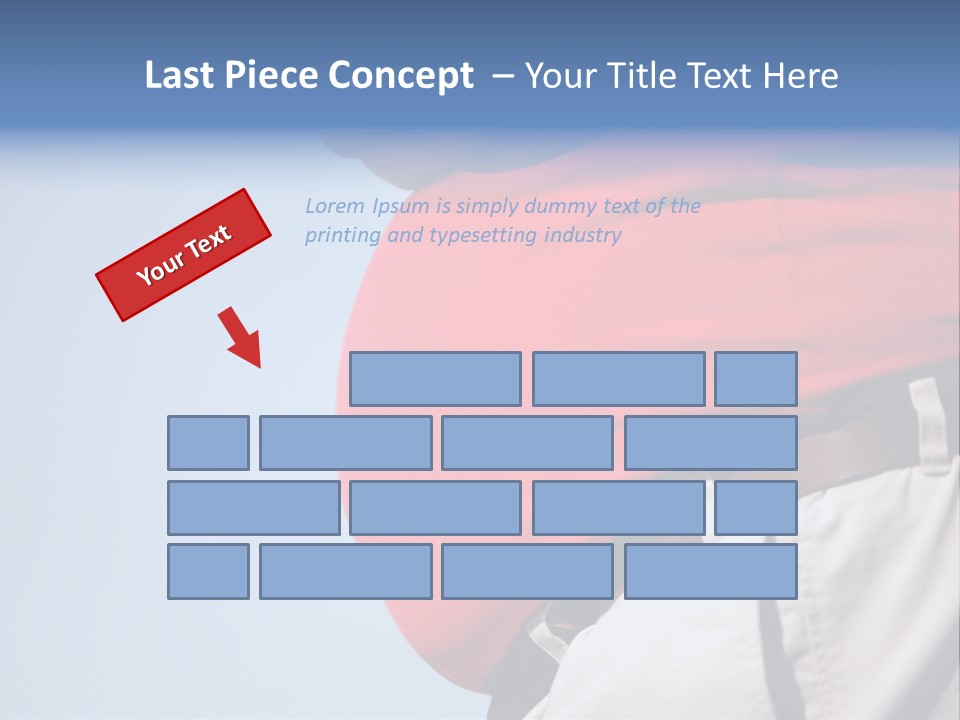 Last Piece Concept – Your Title Text Here

Your Text

Lorem Ipsum is simply dummy text of the printing and typesetting industry